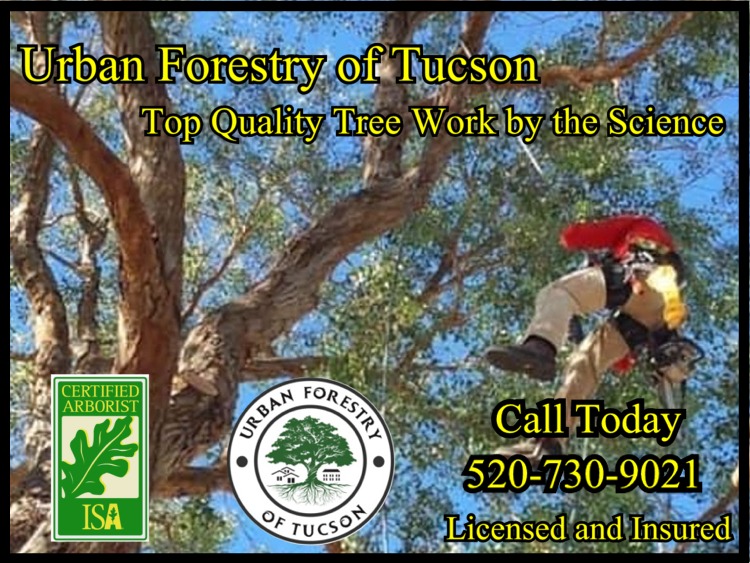 Urban Forestry of Tucson

Top Quality Tree Work by the Science

CERTIFIED ARBORIST

ISA

URBAN FORESTRY OF TUCSON

Call Today

520-730-9021

Licensed and Insured